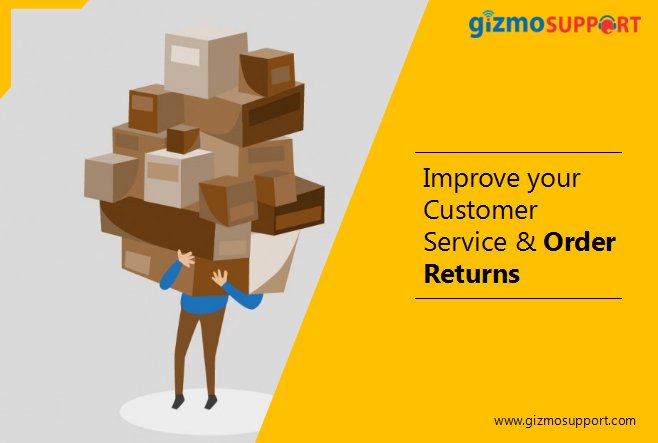 gizmoSUPPORT

Improve your Customer Service & Order Returns

www.gizmosupport.com